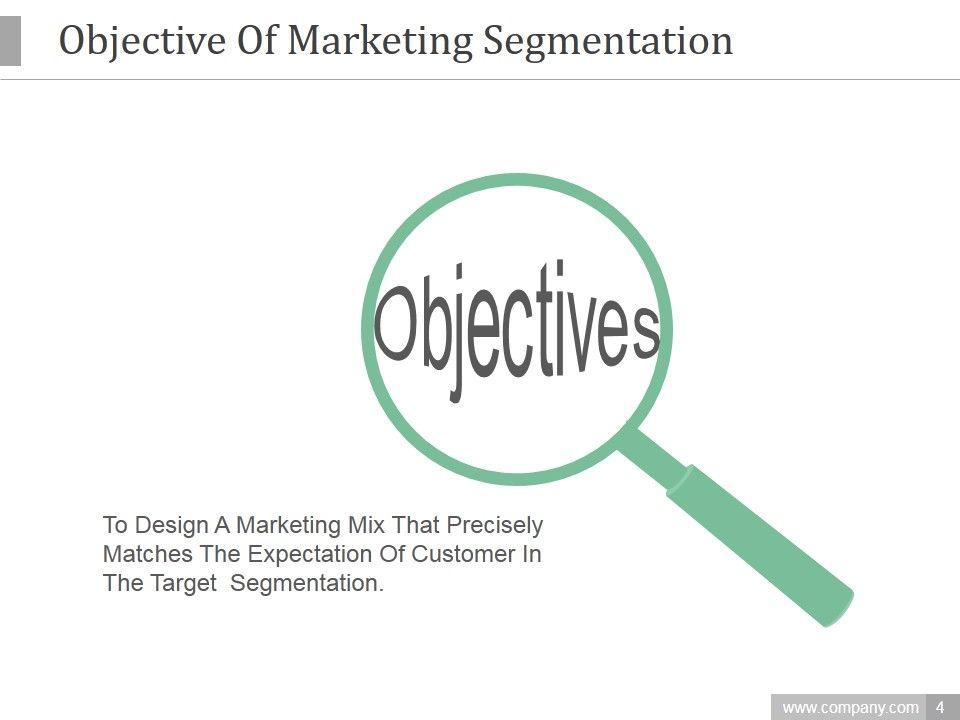 Objective Of Marketing Segmentation

Objectives

To Design A Marketing Mix That Precisely Matches The Expectation Of Customer In The Target Segmentation.

www.company.com 4